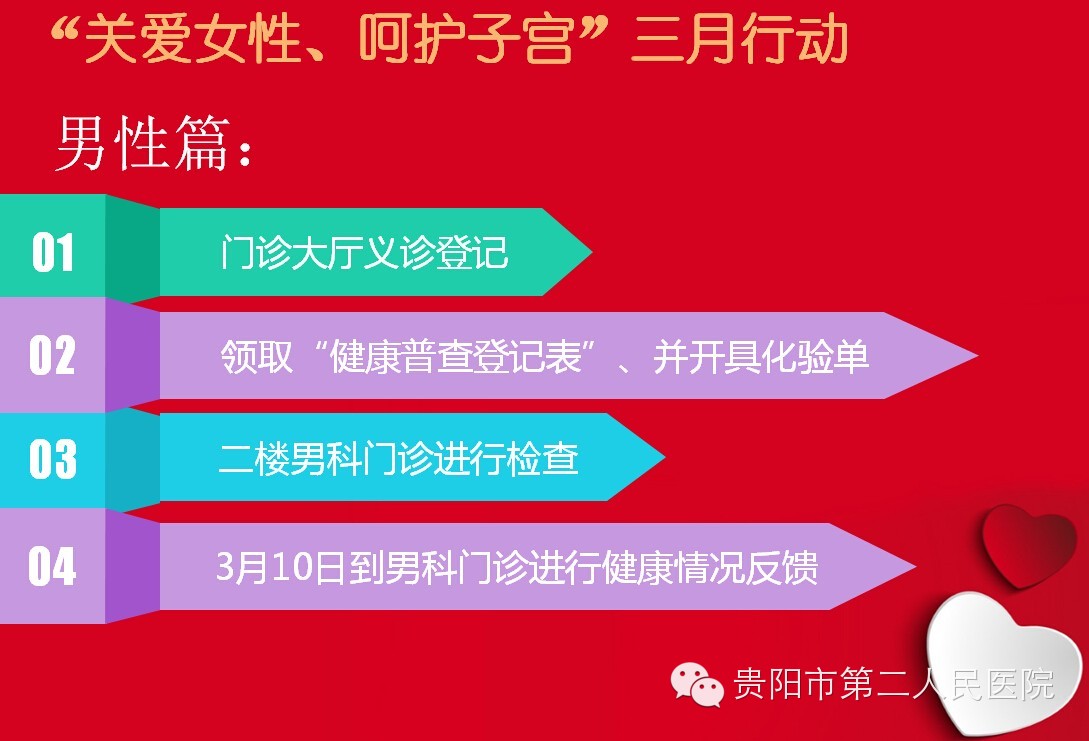 “关爱女性、呵护子宫”三月行动

男性篇：

01 门诊大厅义诊登记

02 领取“健康普查登记表”、并开具化验单

03 二楼男科门诊进行检查

04 3月10日到男科门诊进行健康情况反馈

贵阳市第二人民医院